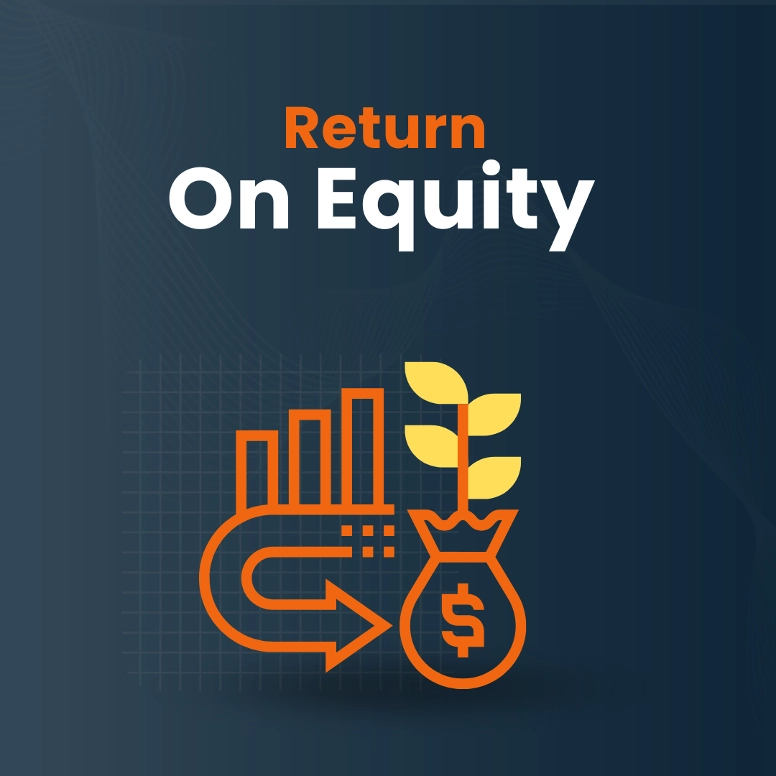 Return
On Equity

$